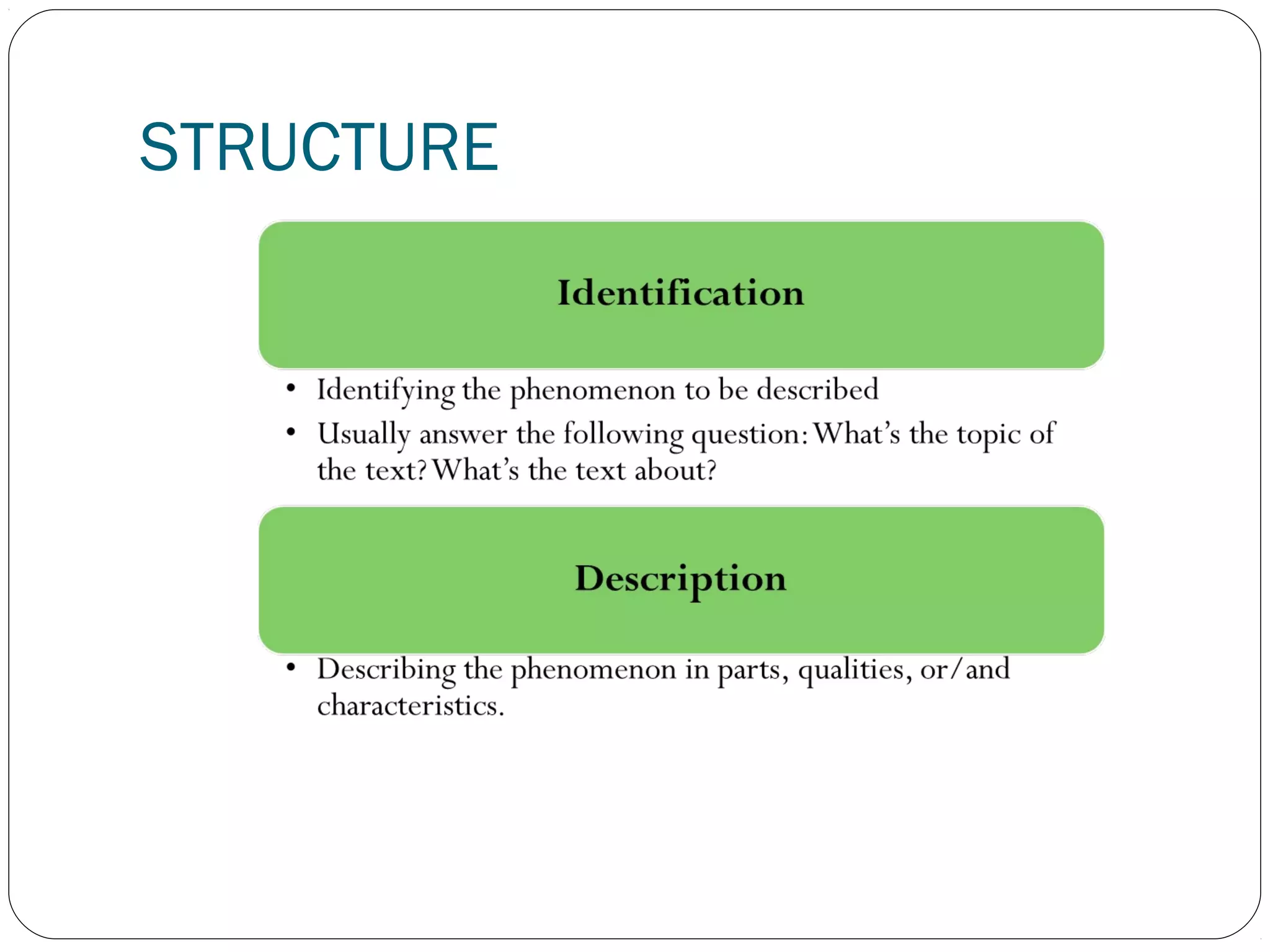 STRUCTURE

Identification

• Identifying the phenomenon to be described
• Usually answer the following question: What's the topic of the text? What's the text about?

Description

• Describing the phenomenon in parts, qualities, or/and characteristics.